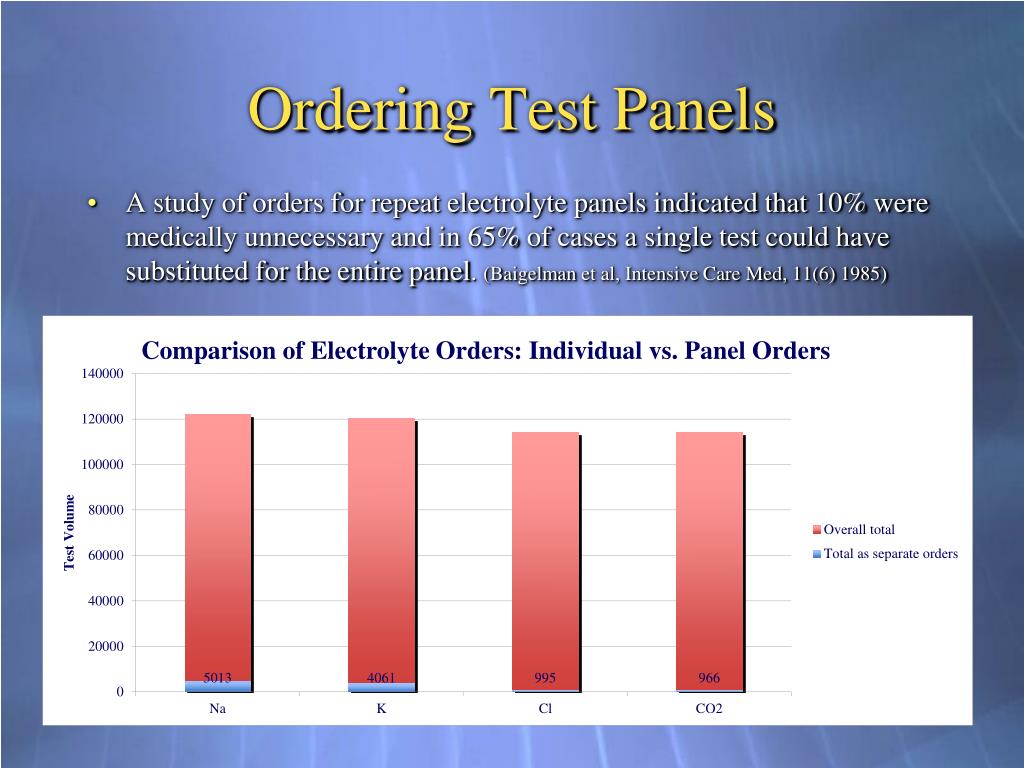 Ordering Test Panels

• A study of orders for repeat electrolyte panels indicated that 10% were medically unnecessary and in 65% of cases a single test could have substituted for the entire panel. (Baigelman et al, Intensive Care Med, 11(6) 1985)

Comparison of Electrolyte Orders: Individual vs. Panel Orders

Test Volume

140000
120000
100000
80000
60000
40000
20000
0

5013
4061
995
966

Na
K
Cl
CO2

Overall total
Total as separate orders